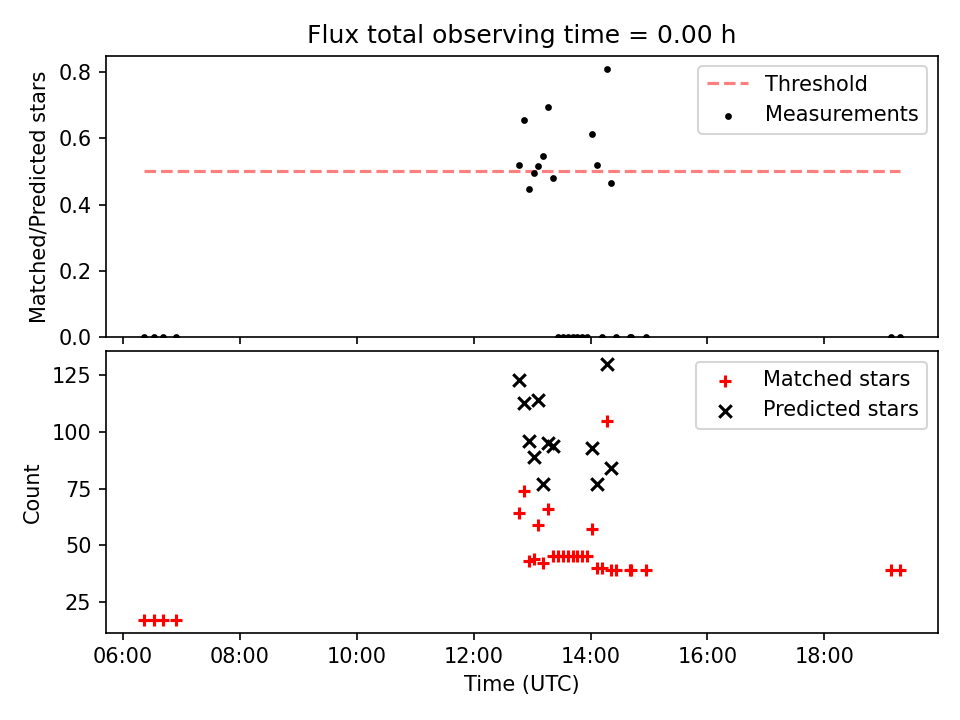 Flux total observing time = 0.00 h

Matched/Predicted stars

0.8
0.6
0.4
0.2
0.0

Threshold
Measurements

Count

125
100
75
50
25

Matched stars
Predicted stars

06:00 08:00 10:00 12:00 14:00 16:00 18:00

Time (UTC)